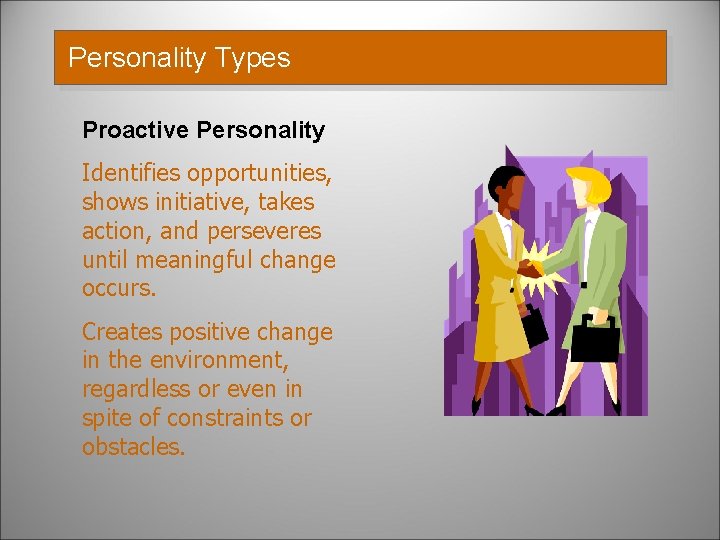 Personality Types

Proactive Personality

Identifies opportunities, shows initiative, takes action, and perseveres until meaningful change occurs.

Creates positive change in the environment, regardless or even in spite of constraints or obstacles.